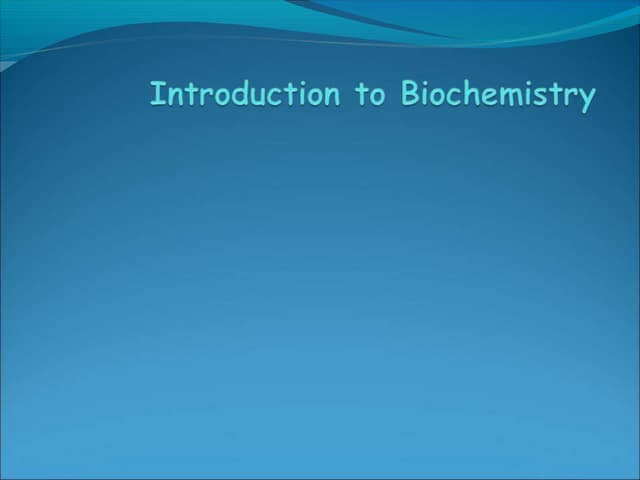 Introduction to Biochemistry